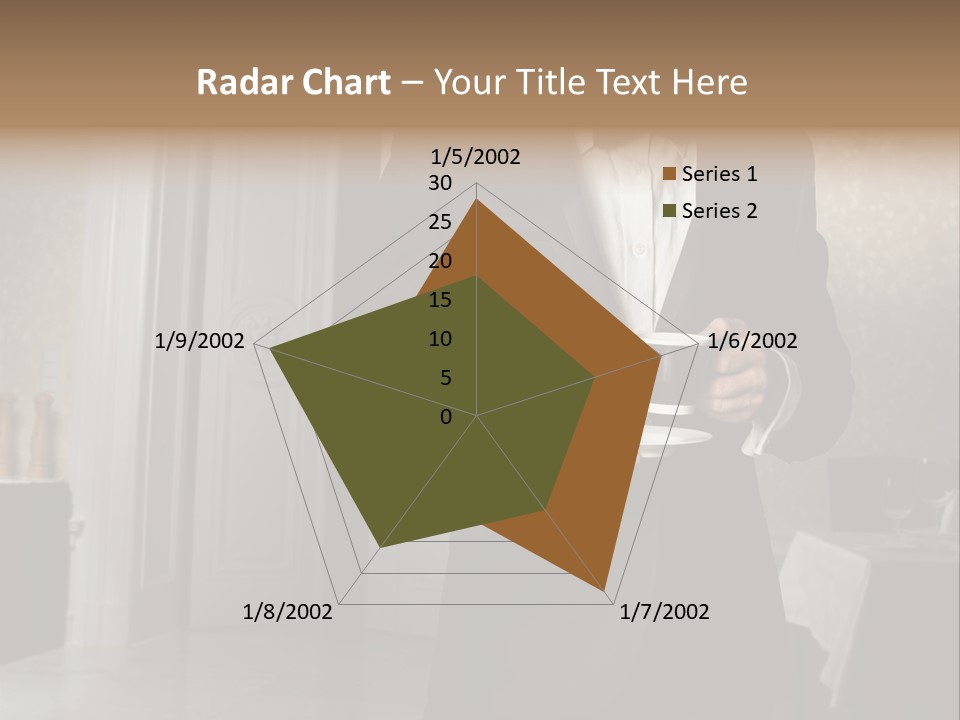 Radar Chart – Your Title Text Here

1/5/2002
30
25
20
15
10
5
0
1/6/2002
1/7/2002
1/8/2002
1/9/2002

Series 1
Series 2